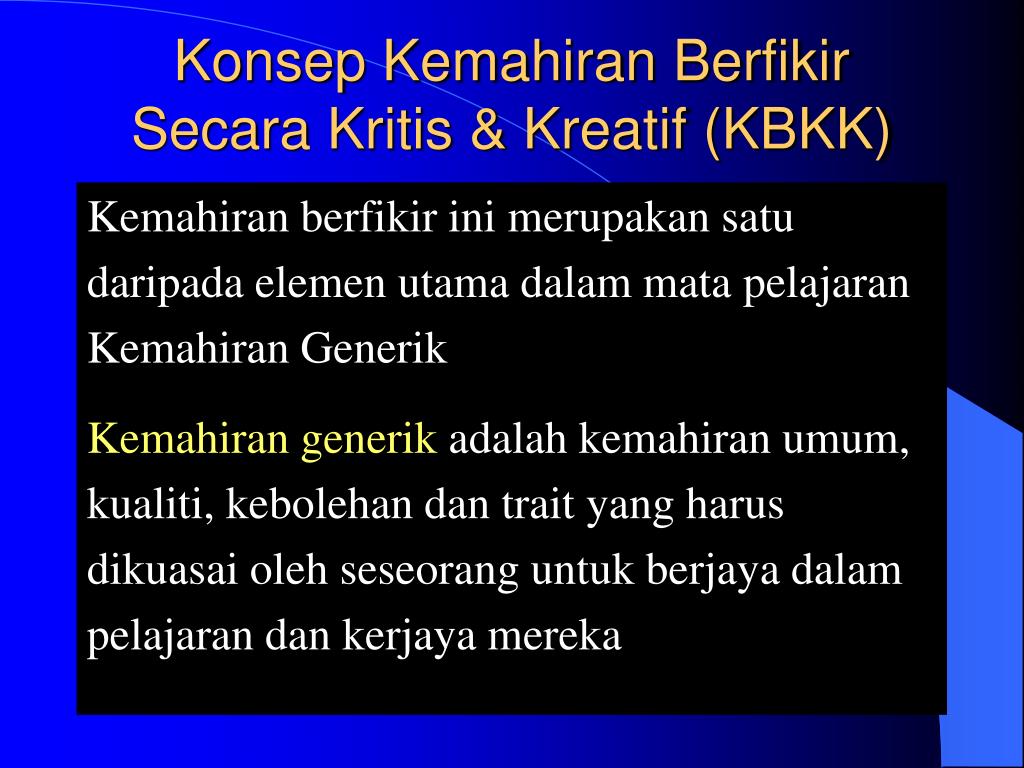 Konsep Kemahiran Berfikir Secara Kritis & Kreatif (KBKK)

Kemahiran berfikir ini merupakan satu daripada elemen utama dalam mata pelajaran Kemahiran Generik

Kemahiran generik adalah kemahiran umum, kualiti, kebolehan dan trait yang harus dikuasai oleh seseorang untuk berjaya dalam pelajaran dan kerjaya mereka